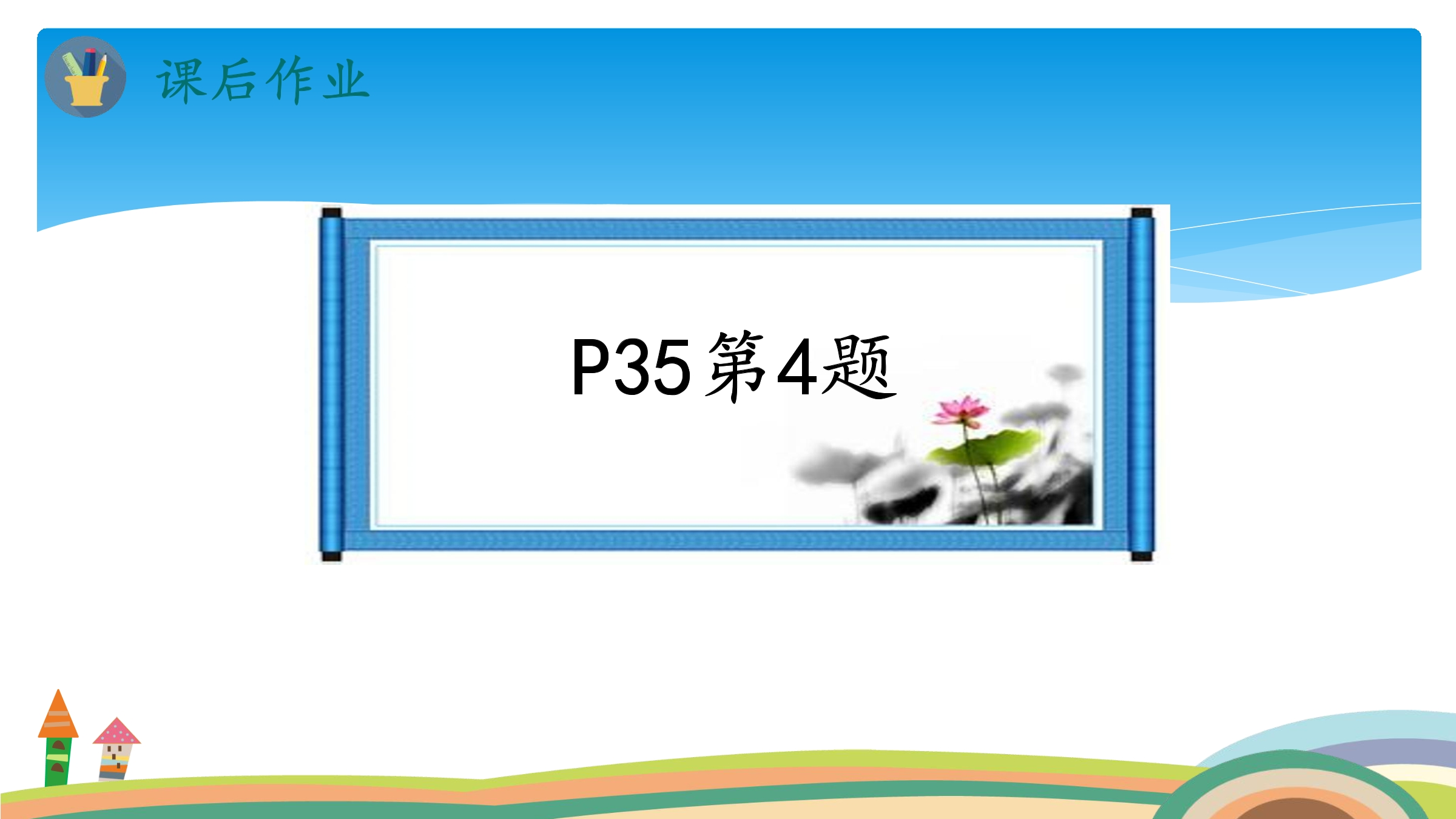 课后作业

P35第4题